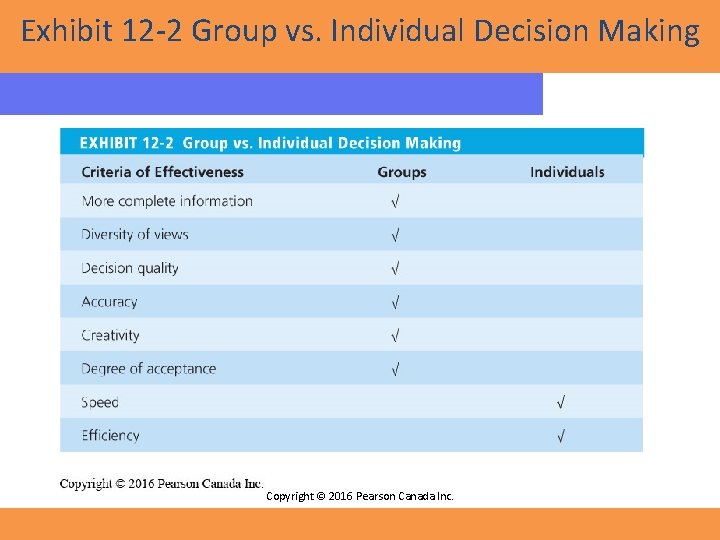 Exhibit 12-2 Group vs. Individual Decision Making

EXHIBIT 12-2 Group vs. Individual Decision Making

| Criteria of Effectiveness | Groups | Individuals |
|---|---|---|
| More complete information | √ | |
| Diversity of views | √ | |
| Decision quality | √ | |
| Accuracy | √ | |
| Creativity | √ | |
| Degree of acceptance | √ | |
| Speed | | √ |
| Efficiency | | √ |

Copyright © 2016 Pearson Canada Inc.

Copyright © 2016 Pearson Canada Inc.